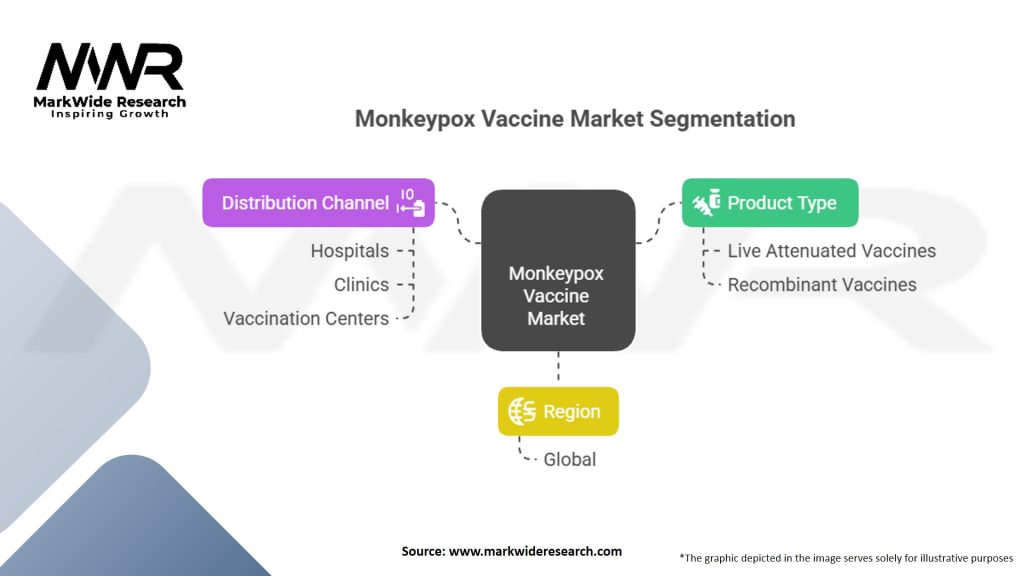 MWR
MarkWide Research
Inspiring Growth

Monkeypox Vaccine Market Segmentation

Distribution Channel

Hospitals

Clinics

Vaccination Centers

Monkeypox Vaccine Market

Product Type

Live Attenuated Vaccines

Recombinant Vaccines

Region

Global

Source: www.markwideresearch.com

*The graphic depicted in the image serves solely for illustrative purposes